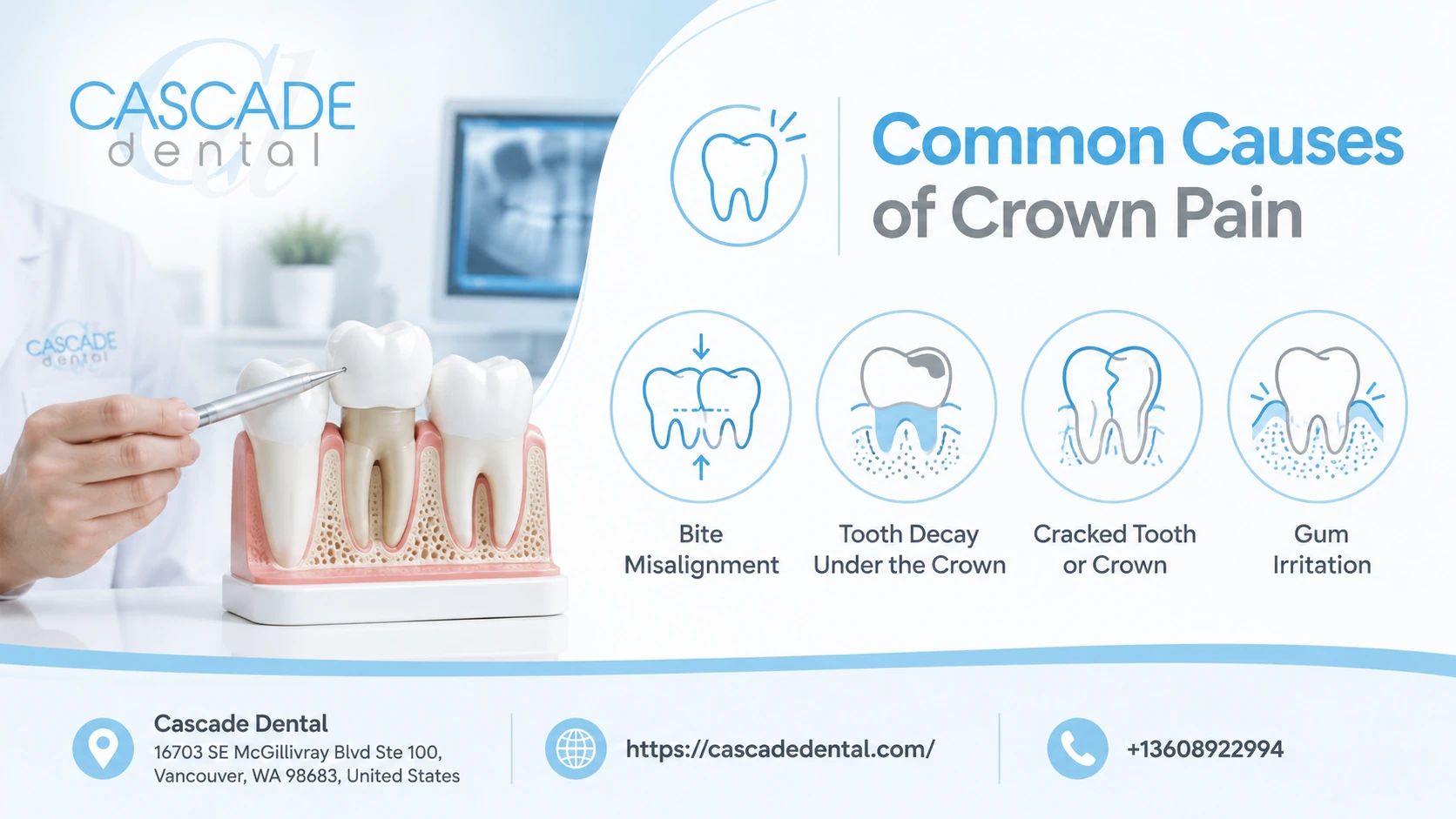 CASCADE
dental

CASCADE
dental

Common Causes of Crown Pain

Bite Misalignment

Tooth Decay Under the Crown

Cracked Tooth or Crown

Gum Irritation

Cascade Dental
16703 SE McGillivray Blvd Ste 100, Vancouver, WA 98683, United States

https://cascadedental.com/

+13608922994